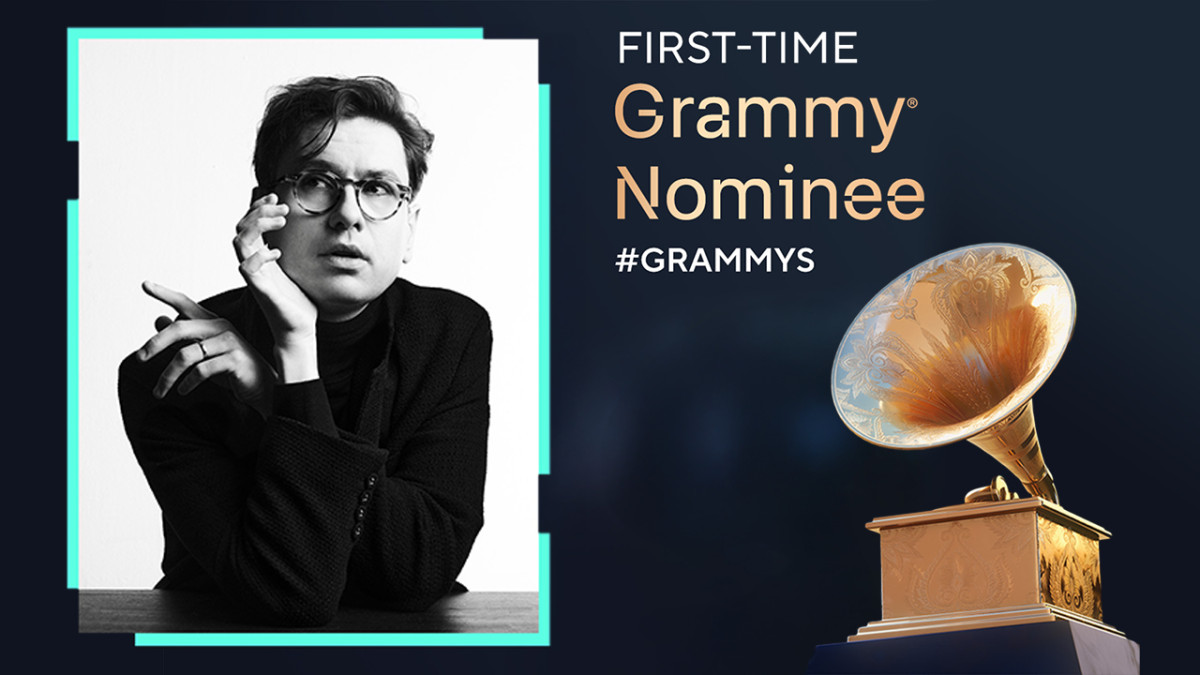 FIRST-TIME
Grammy®
Nominee
#GRAMMYS